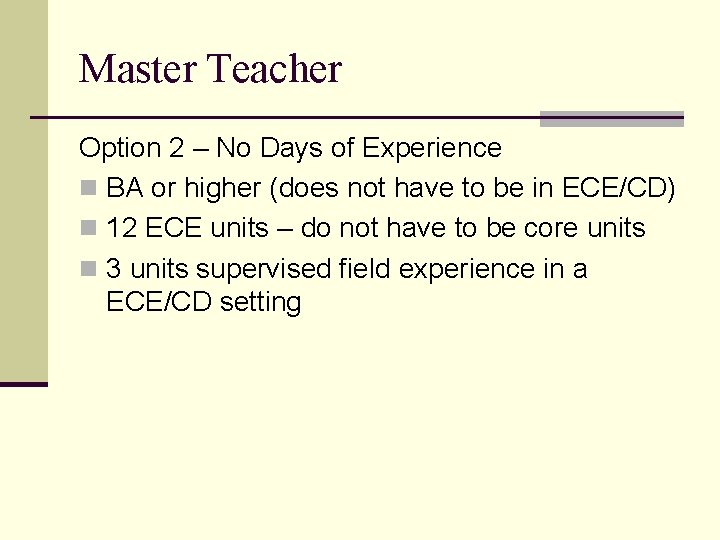 Master Teacher

Option 2 – No Days of Experience

BA or higher (does not have to be in ECE/CD)

12 ECE units – do not have to be core units

3 units supervised field experience in a ECE/CD setting